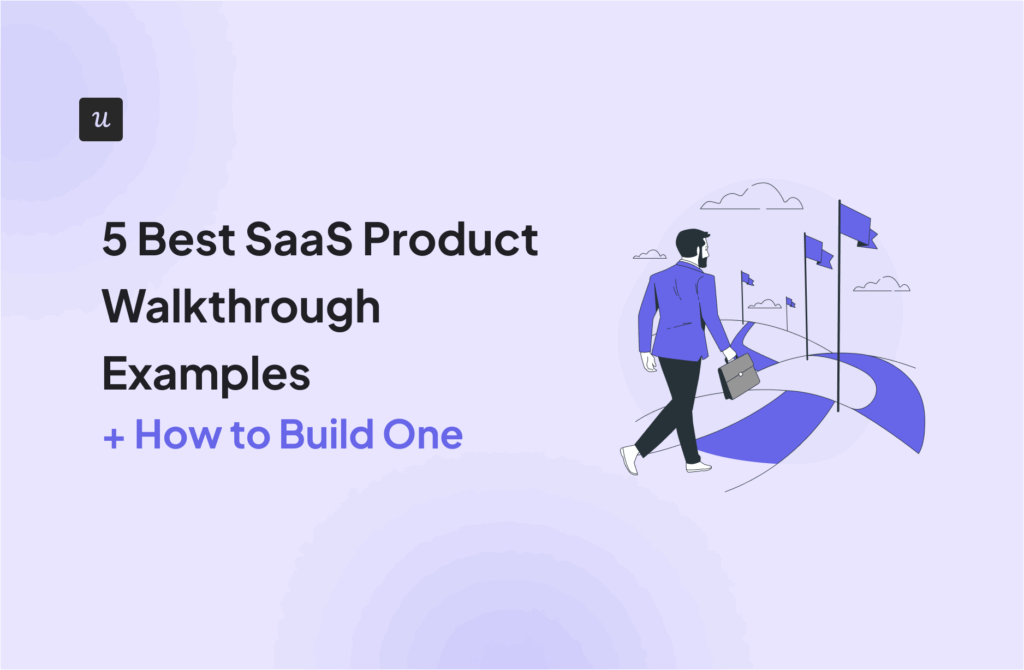 u

5 Best SaaS Product Walkthrough Examples

+ How to Build One